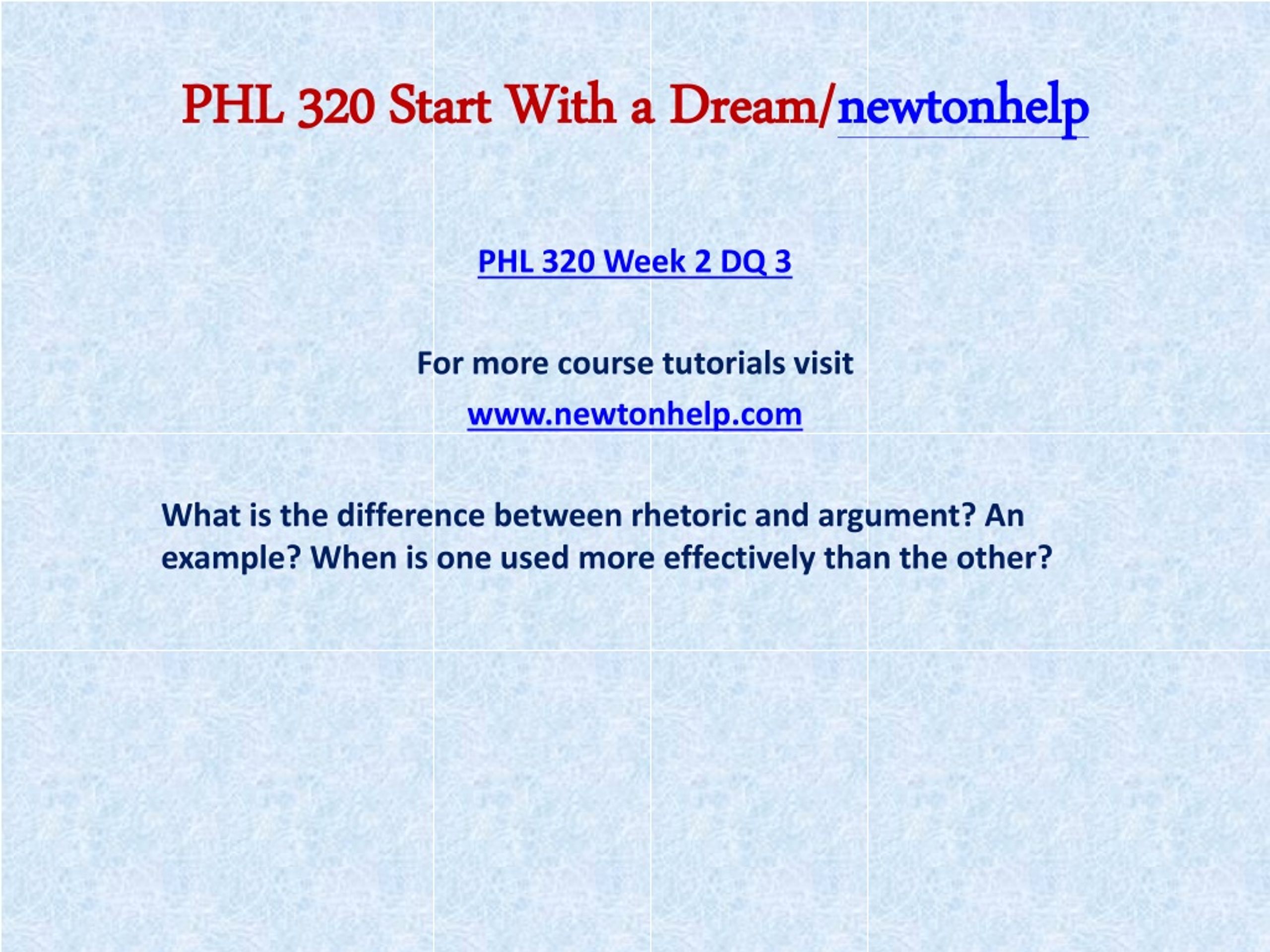 PHL 320 Start With a Dream/newtonhelp

PHL 320 Week 2 DQ 3

For more course tutorials visit

www.newtonhelp.com

What is the difference between rhetoric and argument? An example? When is one used more effectively than the other?